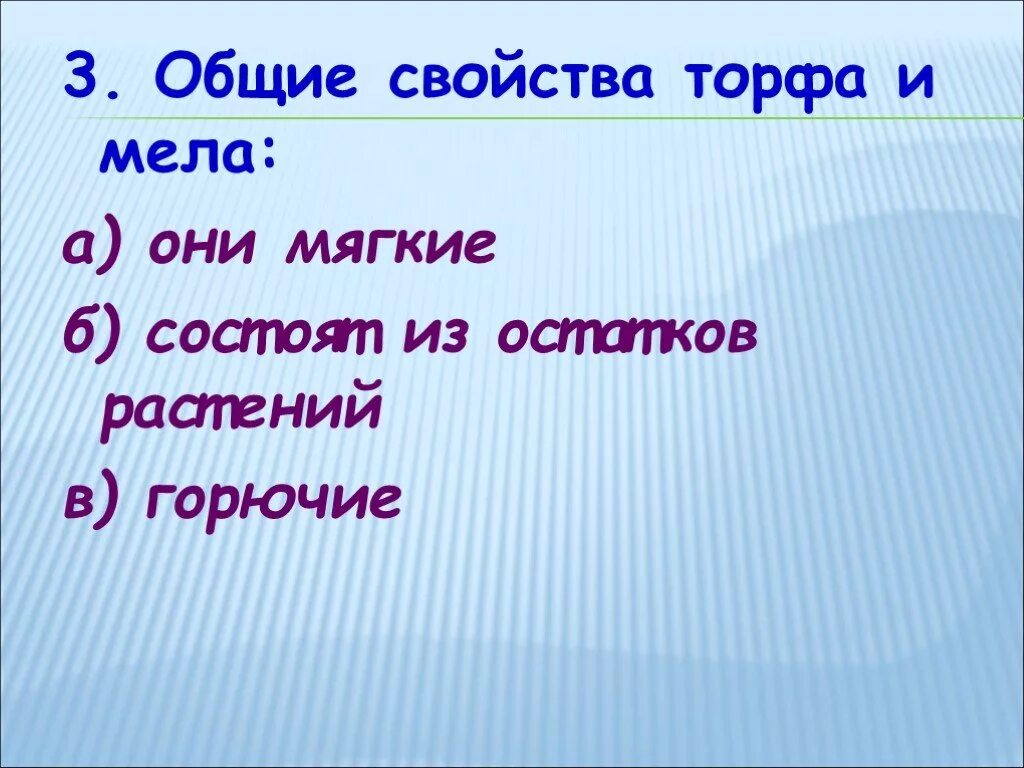 3. Общие свойства торфа и мела:

а) они мягкие

б) состоят из остатков растений

в) горючие